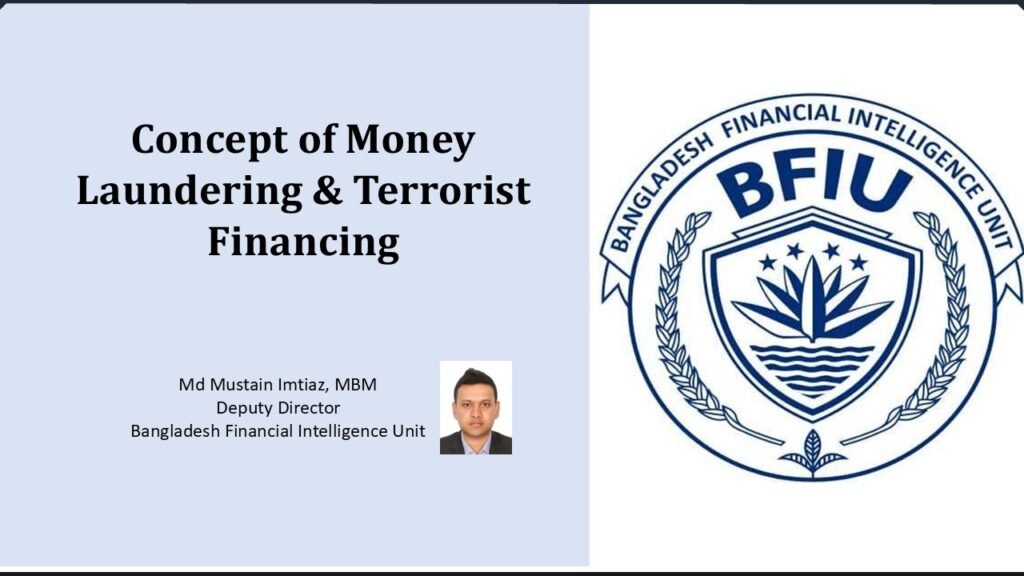 Concept of Money Laundering & Terrorist Financing

Md Mustain Imtiaz, MBM
Deputy Director
Bangladesh Financial Intelligence Unit

BANGLADESH FINANCIAL INTELLIGENCE UNIT
BFIU